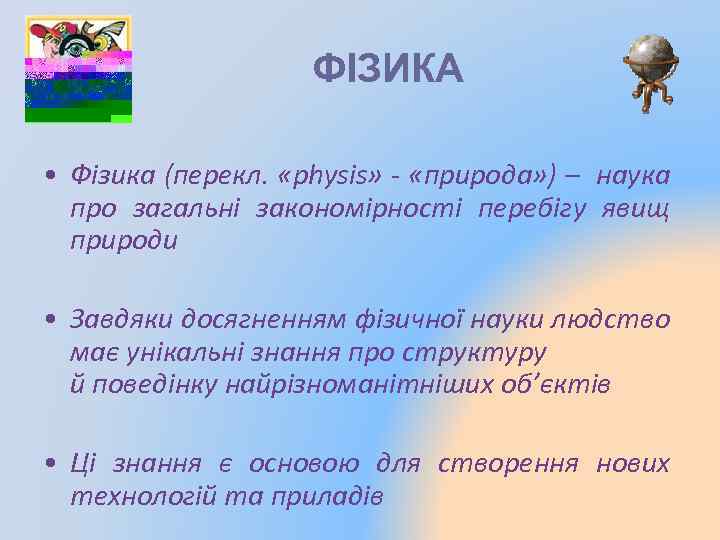 ФІЗИКА

• Фізика (перекл. «physis» - «природа») – наука про загальні закономірності перебігу явищ природи

• Завдяки досягненням фізичної науки людство має унікальні знання про структуру й поведінку найрізноманітніших об’єктів

• Ці знання є основою для створення нових технологій та приладів